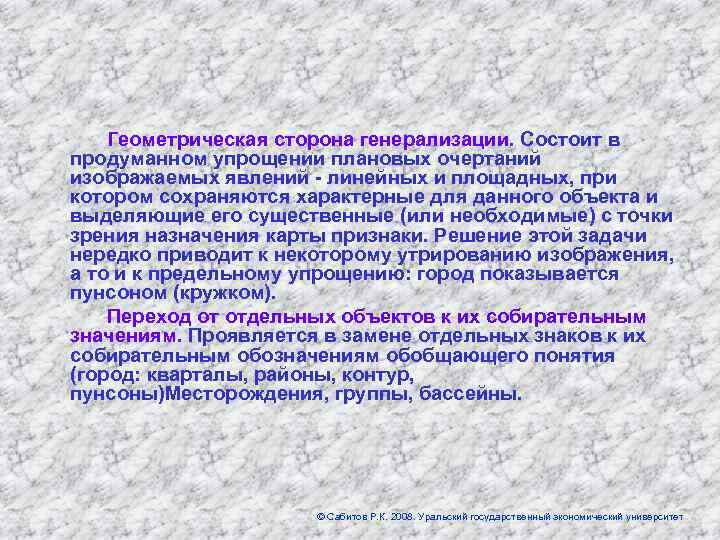 Геометрическая сторона генерализации. Состоит в продуманном упрощении плановых очертаний изображаемых явлений - линейных и площадных, при котором сохраняются характерные для данного объекта и выделяющие его существенные (или необходимые) с точки зрения назначения карты признаки. Решение этой задачи нередко приводит к некоторому утрированию изображения, а то и к предельному упрощению: город показывается пунсоном (кружком).

Переход от отдельных объектов к их собирательным значениям. Проявляется в замене отдельных знаков к их собирательным обозначениям обобщающего понятия (город: кварталы, районы, контур, пунсоны)Месторождения, группы, бассейны.

© Сабитов Р.К. 2008. Уральский государственный экономический университет